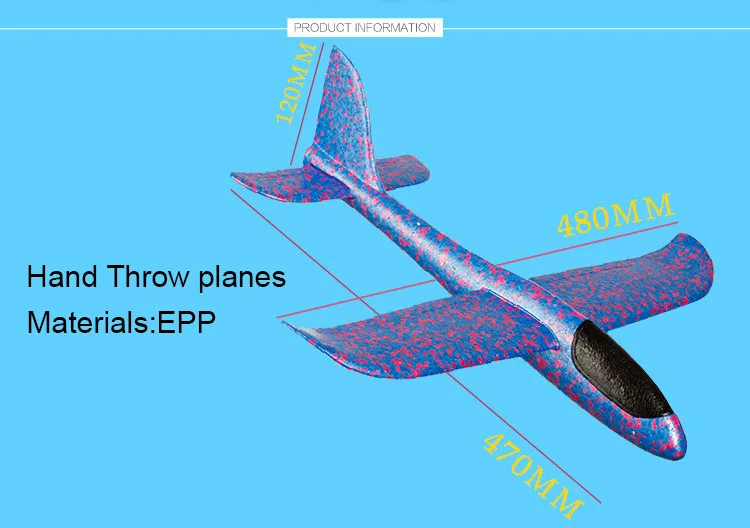 PRODUCT INFORMATION

120MM

480MM

Hand Throw planes

Materials:EPP

470MM